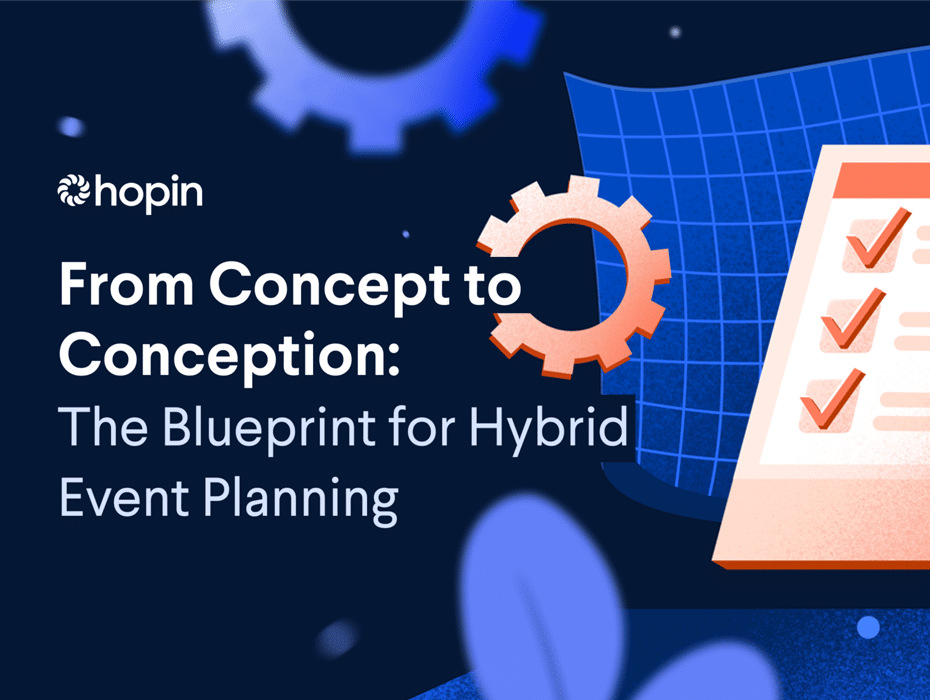 hopin

From Concept to Conception:
The Blueprint for Hybrid Event Planning